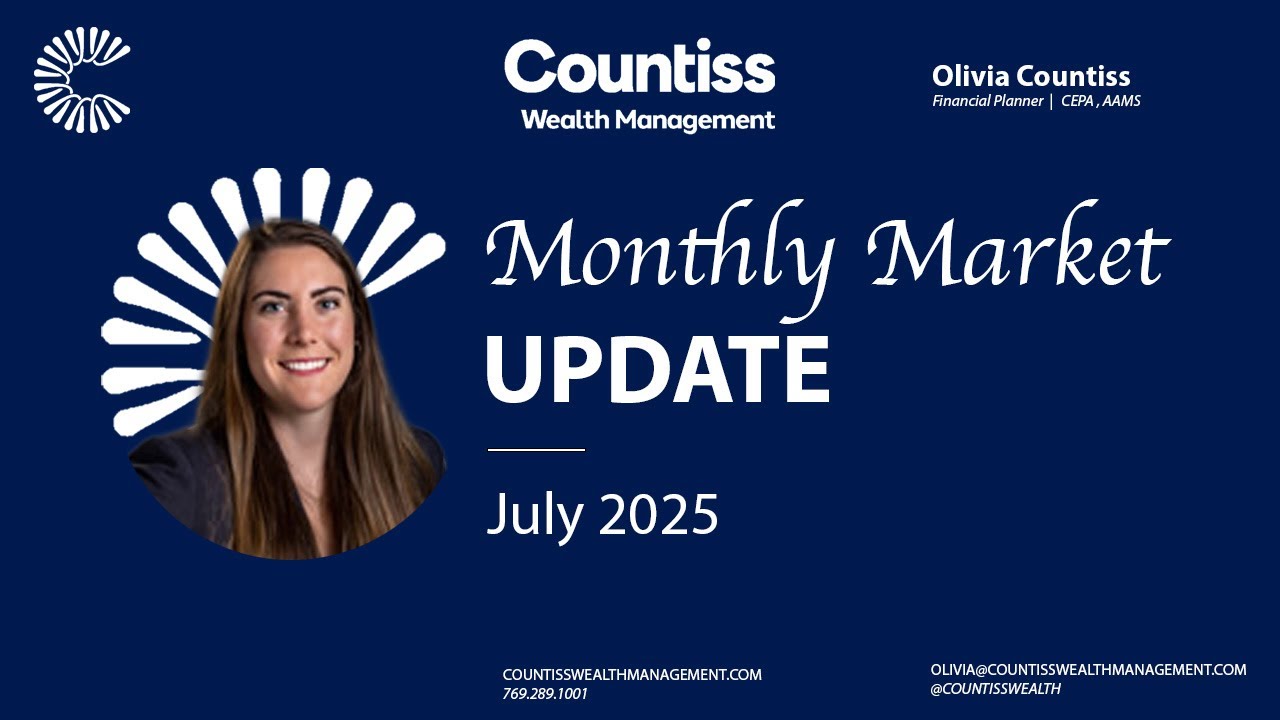 Countiss
Wealth Management

Olivia Countiss
Financial Planner | CEPA , AAMS

Monthly Market
UPDATE

July 2025

COUNTISSWEALTHMANAGEMENT.COM
769.289.1001

OLIVIA@COUNTISSWEALTHMANAGEMENT.COM
@COUNTISSWEALTH